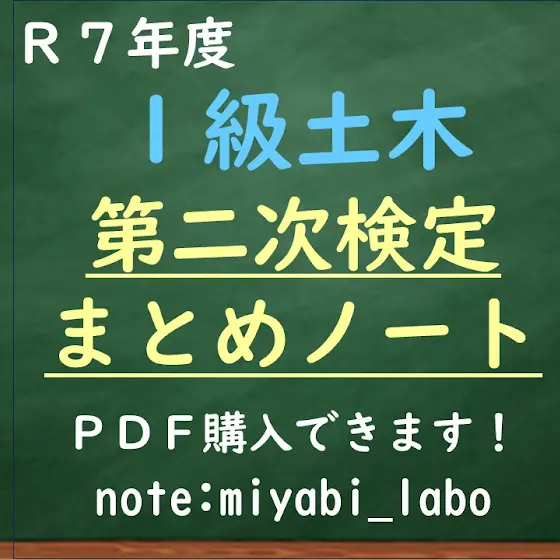 Ｒ７年度

１級土木

第二次検定

まとめノート

ＰＤＦ購入できます！

note:miyabi_labo